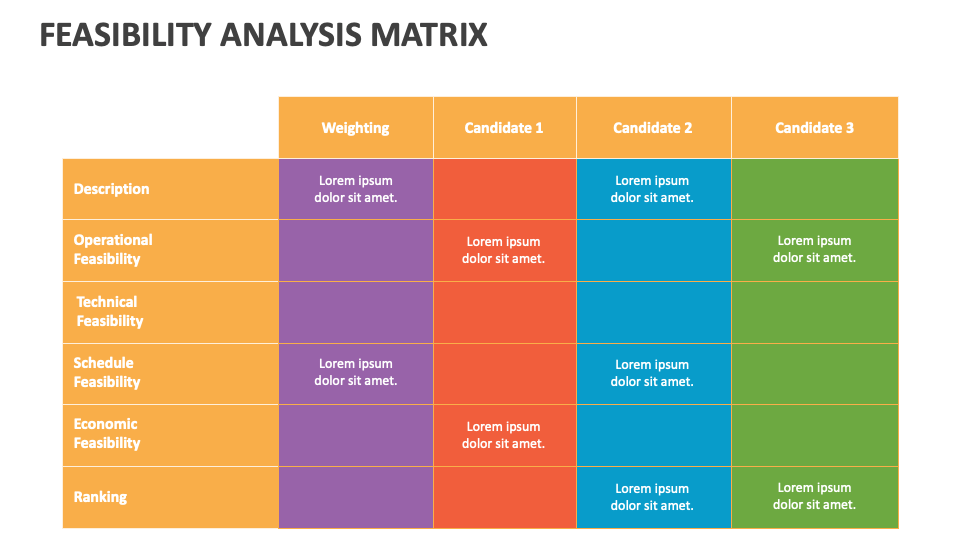 FEASIBILITY ANALYSIS MATRIX

| | Weighting | Candidate 1 | Candidate 2 | Candidate 3 |
|---|---|---|---|---|
| Description | Lorem ipsum dolor sit amet. | | Lorem ipsum dolor sit amet. | |
| Operational Feasibility | | Lorem ipsum dolor sit amet. | | Lorem ipsum dolor sit amet. |
| Technical Feasibility | | | | |
| Schedule Feasibility | Lorem ipsum dolor sit amet. | | Lorem ipsum dolor sit amet. | |
| Economic Feasibility | | Lorem ipsum dolor sit amet. | | |
| Ranking | | | Lorem ipsum dolor sit amet. | Lorem ipsum dolor sit amet. |